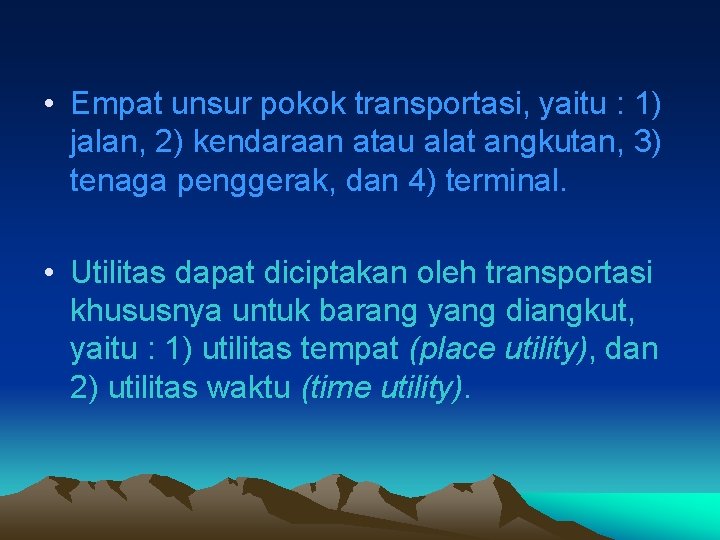 • Empat unsur pokok transportasi, yaitu : 1) jalan, 2) kendaraan atau alat angkutan, 3) tenaga penggerak, dan 4) terminal.

• Utilitas dapat diciptakan oleh transportasi khususnya untuk barang yang diangkut, yaitu : 1) utilitas tempat (place utility), dan 2) utilitas waktu (time utility).